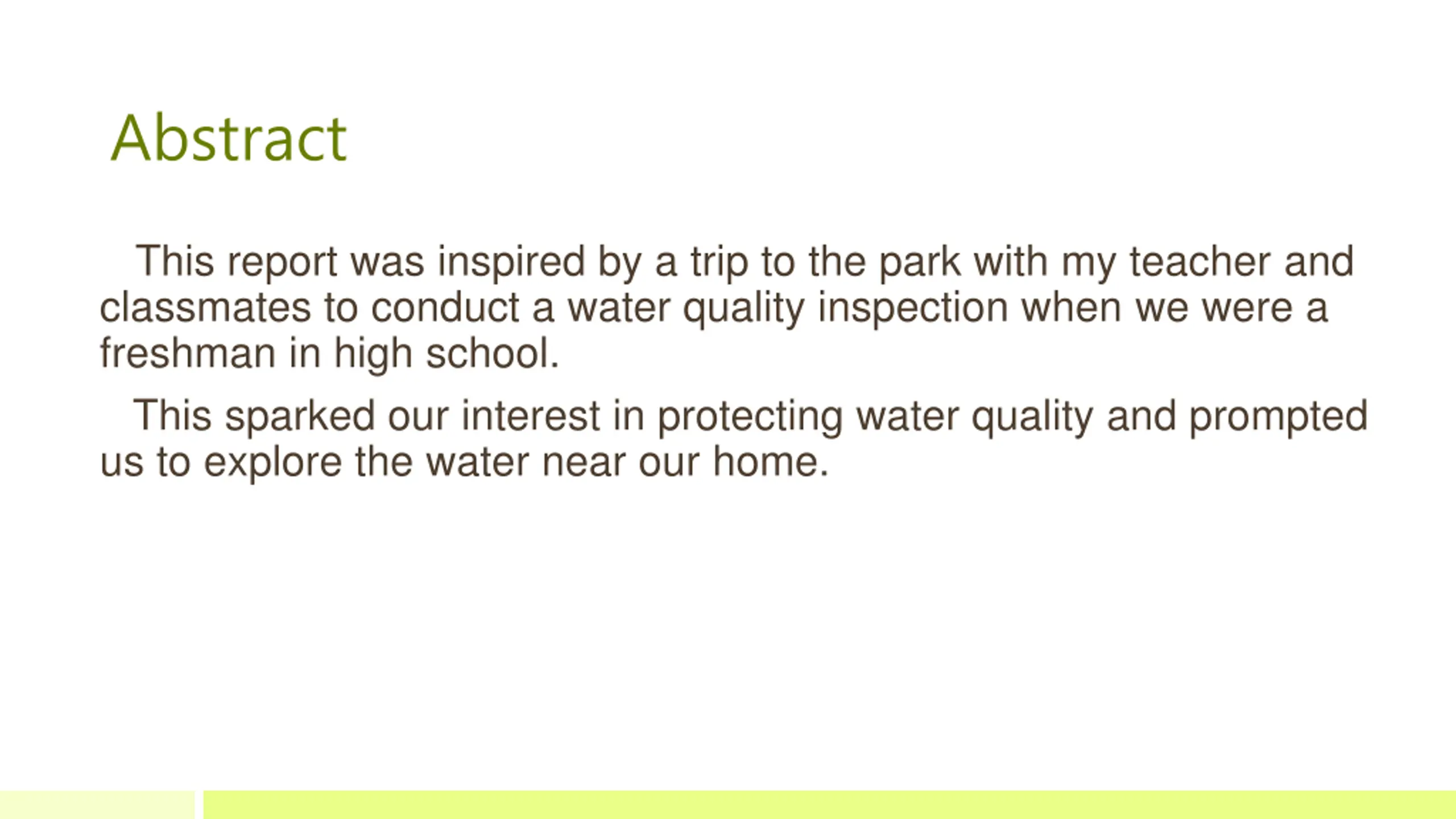 Abstract

This report was inspired by a trip to the park with my teacher and classmates to conduct a water quality inspection when we were a freshman in high school.

This sparked our interest in protecting water quality and prompted us to explore the water near our home.